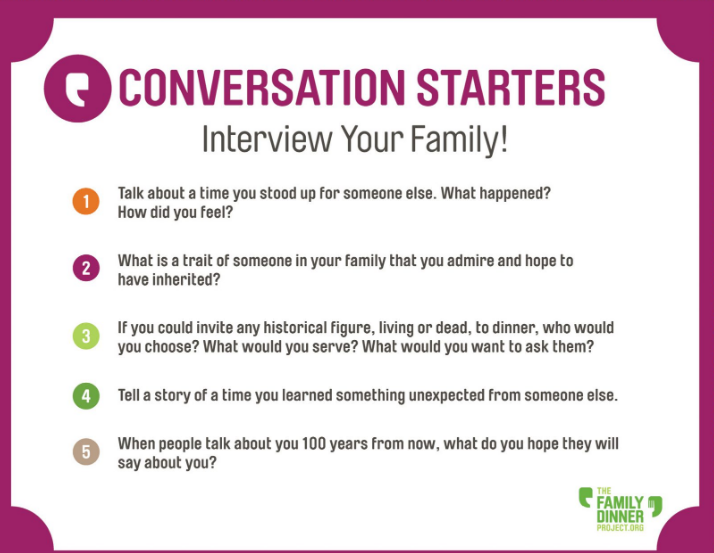 CONVERSATION STARTERS

Interview Your Family!

1 Talk about a time you stood up for someone else. What happened? How did you feel?

2 What is a trait of someone in your family that you admire and hope to have inherited?

3 If you could invite any historical figure, living or dead, to dinner, who would you choose? What would you serve? What would you want to ask them?

4 Tell a story of a time you learned something unexpected from someone else.

5 When people talk about you 100 years from now, what do you hope they will say about you?

THE FAMILY DINNER PROJECT.ORG